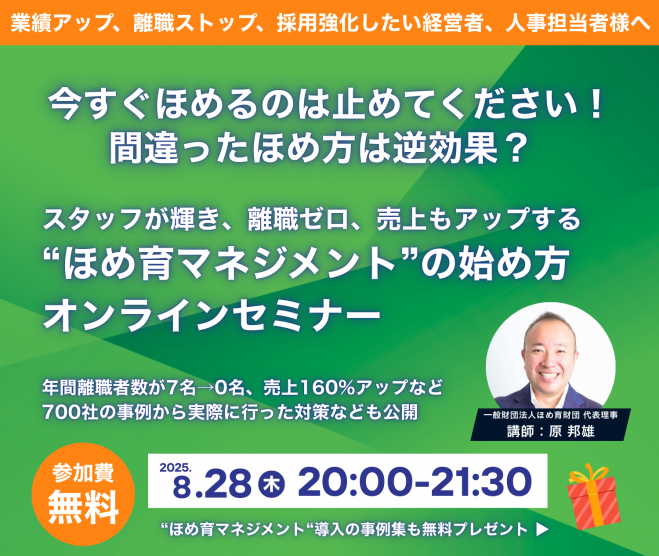 業績アップ、離職ストップ、採用強化したい経営者、人事担当者様へ

今すぐほめるのは止めてください！
間違ったほめ方は逆効果？

スタッフが輝き、離職ゼロ、売上もアップする
“ほめ育マネジメント”の始め方
オンラインセミナー

年間離職者数が7名→0名、売上160%アップなど
700社の事例から実際に行った対策なども公開

一般財団法人ほめ育財団 代表理事
講師：原 邦雄

参加費
無料

2025.
8.28 木 20:00-21:30

“ほめ育マネジメント“導入の事例集も無料プレゼント ▶